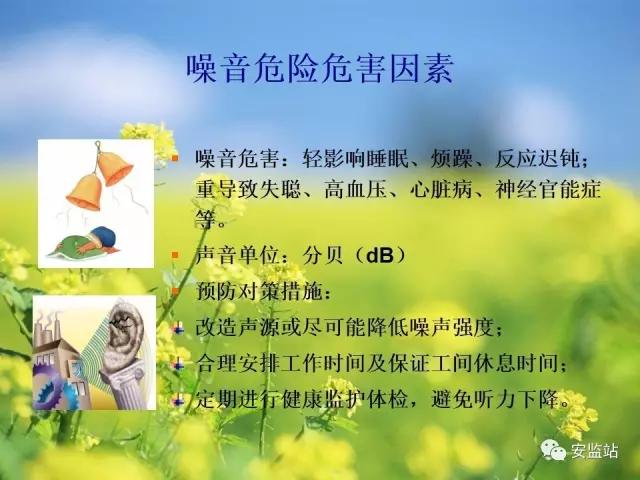 噪音危险危害因素

噪音危害：轻影响睡眠、烦躁、反应迟钝；重导致失聪、高血压、心脏病、神经官能症等。

声音单位：分贝（dB）

预防对策措施：

改造声源或尽可能降低噪声强度；

合理安排工作时间及保证工间休息时间；

定期进行健康监护体检，避免听力下降。

安监站